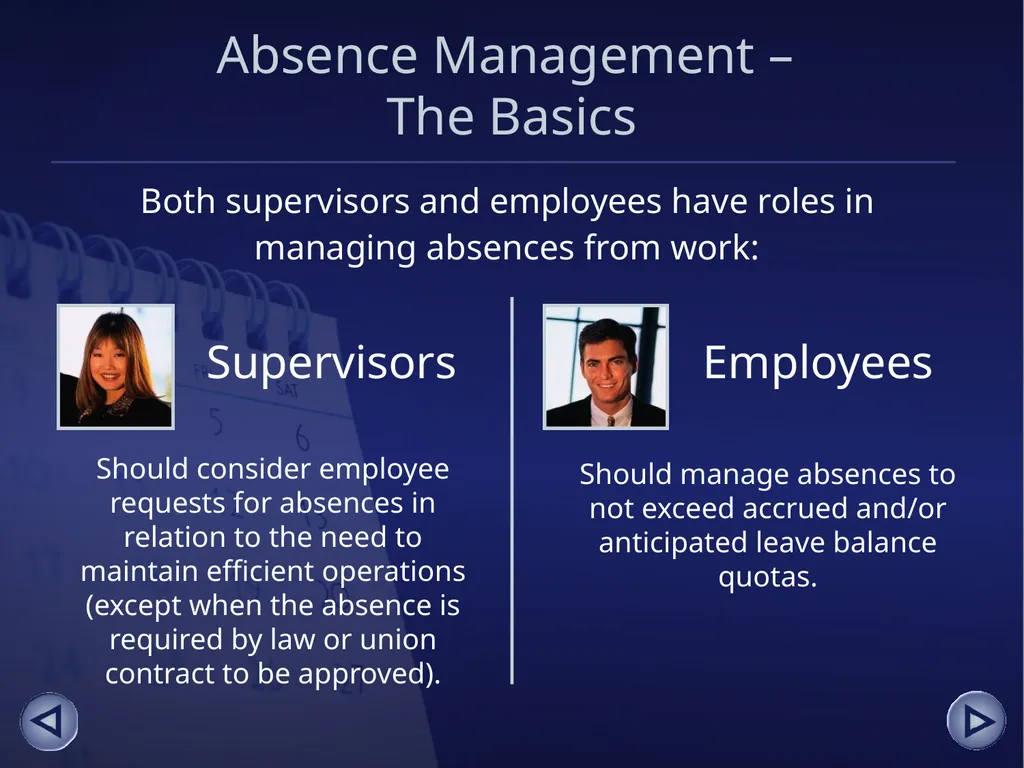 Absence Management –
The Basics

Both supervisors and employees have roles in managing absences from work:

Supervisors

Should consider employee requests for absences in relation to the need to maintain efficient operations (except when the absence is required by law or union contract to be approved).

Employees

Should manage absences to not exceed accrued and/or anticipated leave balance quotas.